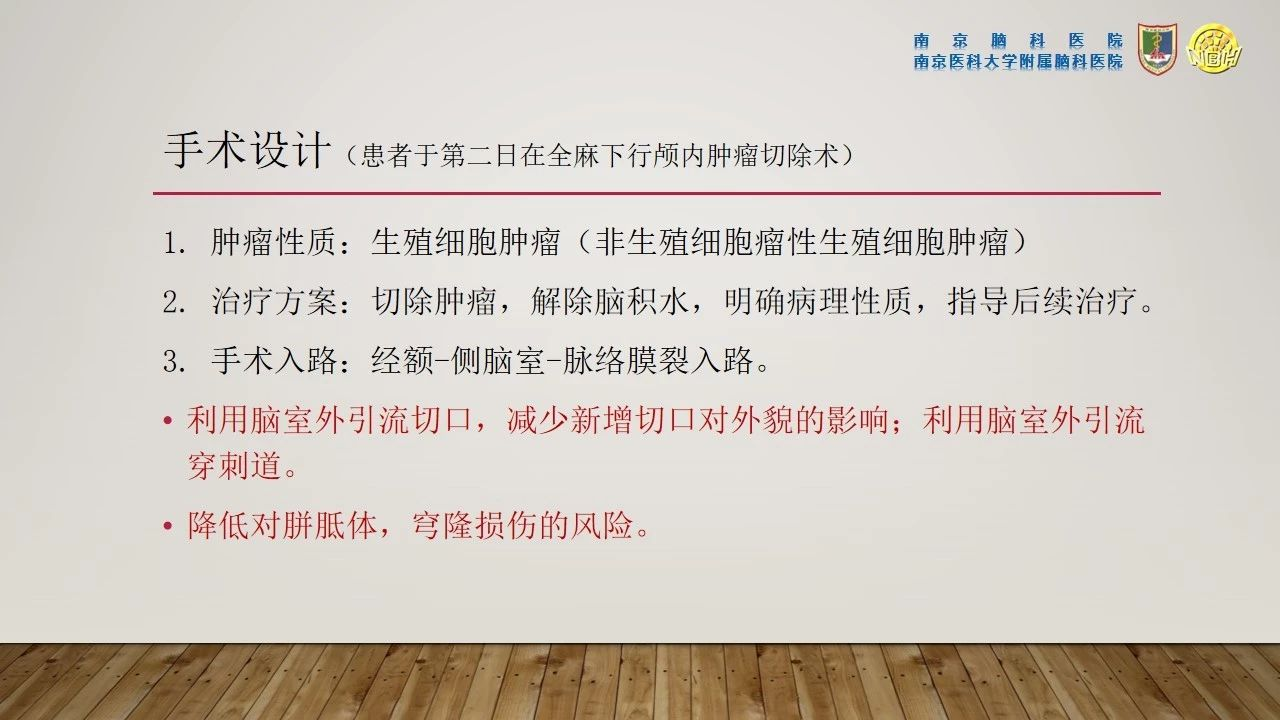 南京脑科医院
南京医科大学附属脑科医院

手术设计（患者于第二日在全麻下行颅内肿瘤切除术）

1. 肿瘤性质：生殖细胞肿瘤（非生殖细胞瘤性生殖细胞肿瘤）

2. 治疗方案：切除肿瘤，解除脑积水，明确病理性质，指导后续治疗。

3. 手术入路：经额-侧脑室-脉络膜裂入路。

• 利用脑室外引流切口，减少新增切口对外貌的影响；利用脑室外引流穿刺道。

• 降低对胼胝体，穹隆损伤的风险。